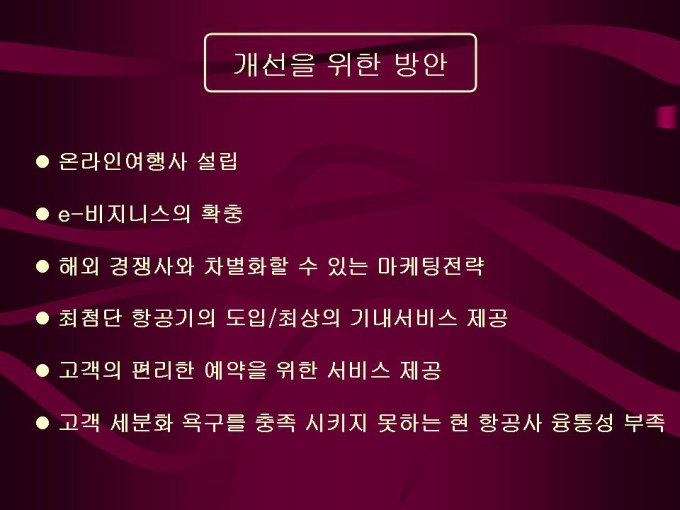 개선을 위한 방안

● 온라인여행사 설립

● e-비지니스의 확충

● 해외 경쟁사와 차별화할 수 있는 마케팅전략

● 최첨단 항공기의 도입/최상의 기내서비스 제공

● 고객의 편리한 예약을 위한 서비스 제공

● 고객 세분화 욕구를 충족 시키지 못하는 현 항공사 융통성 부족